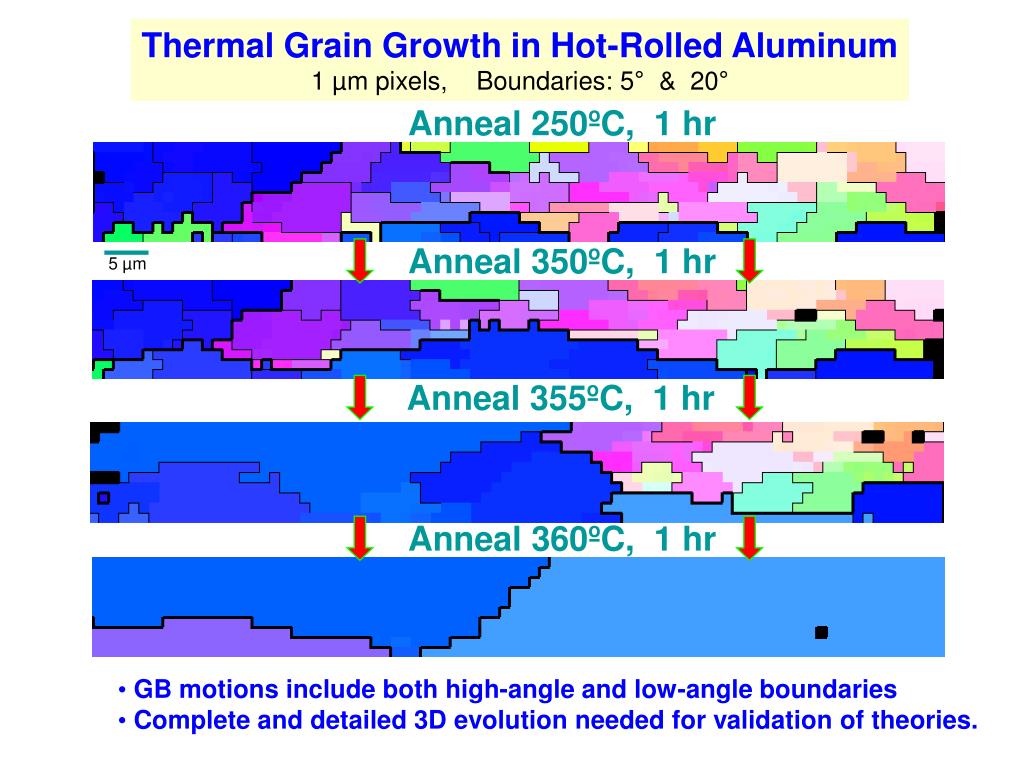 Thermal Grain Growth in Hot-Rolled Aluminum
1 µm pixels, Boundaries: 5° & 20°

Anneal 250ºC, 1 hr

5 µm

Anneal 350ºC, 1 hr

Anneal 355ºC, 1 hr

Anneal 360ºC, 1 hr

• GB motions include both high-angle and low-angle boundaries
• Complete and detailed 3D evolution needed for validation of theories.